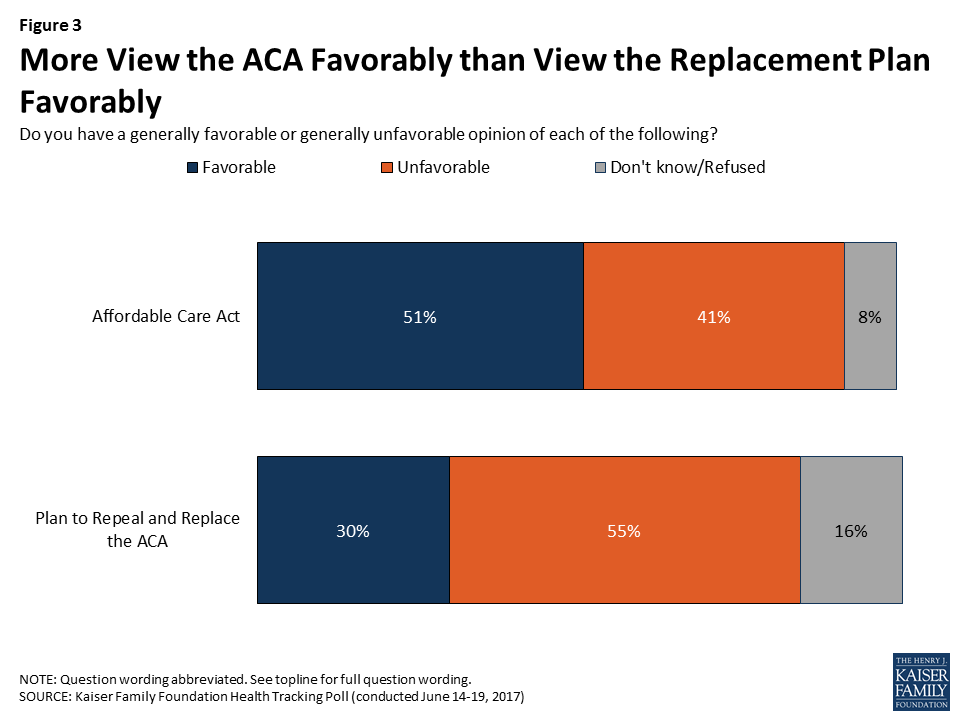 Figure 3

More View the ACA Favorably than View the Replacement Plan Favorably

Do you have a generally favorable or generally unfavorable opinion of each of the following?

Favorable
Unfavorable
Don't know/Refused

Affordable Care Act
51%
41%
8%

Plan to Repeal and Replace the ACA
30%
55%
16%

NOTE: Question wording abbreviated. See topline for full question wording.
SOURCE: Kaiser Family Foundation Health Tracking Poll (conducted June 14-19, 2017)

THE HENRY J. KAISER FAMILY FOUNDATION